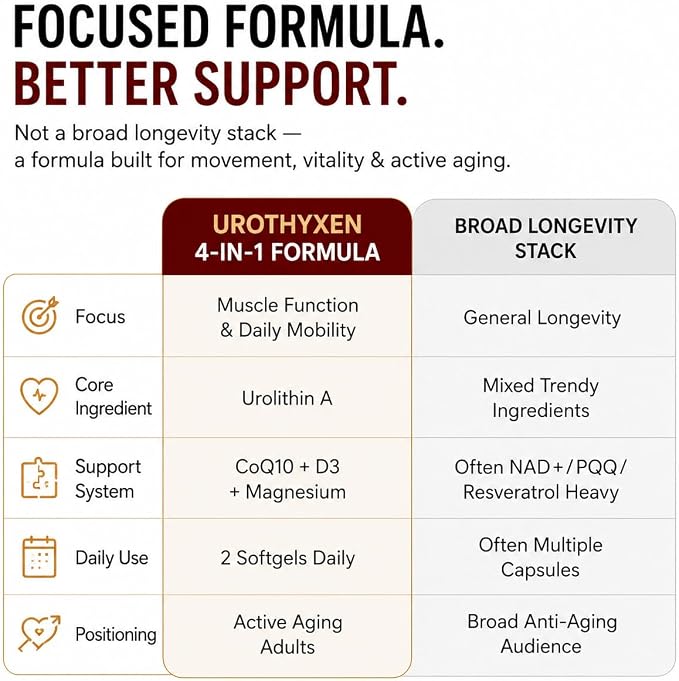 FOCUSED FORMULA.
BETTER SUPPORT.

Not a broad longevity stack — a formula built for movement, vitality & active aging.

| | UROTHYXEN 4-IN-1 FORMULA | BROAD LONGEVITY STACK |
|---|---|---|
| Focus | Muscle Function & Daily Mobility | General Longevity |
| Core Ingredient | Urolithin A | Mixed Trendy Ingredients |
| Support System | CoQ10 + D3 + Magnesium | Often NAD+/PQQ/ Resveratrol Heavy |
| Daily Use | 2 Softgels Daily | Often Multiple Capsules |
| Positioning | Active Aging Adults | Broad Anti-Aging Audience |